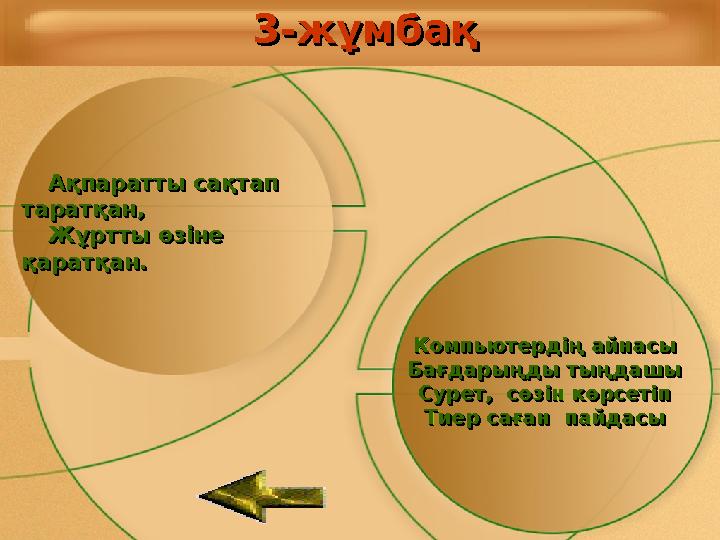 3-жұмбақ

Ақпаратты сақтап таратқан,
Жұртты өзіне қаратқан.

Компьютердің айнасы
Бағдарыңды тыңдашы
Сурет, сөзін көрсетіп
Тиер саған пайдасы